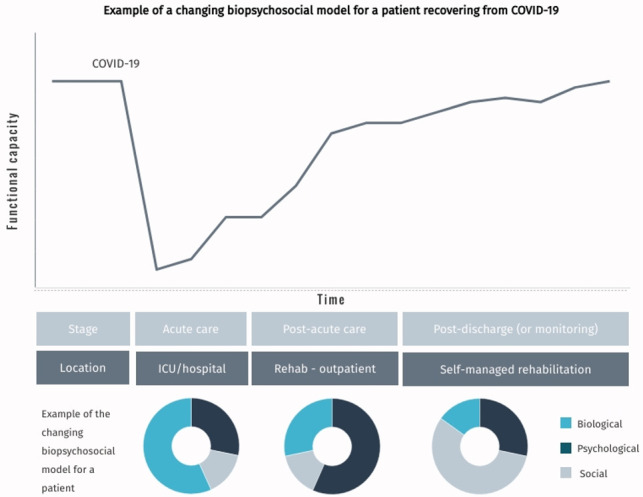 Example of a changing biopsychosocial model for a patient recovering from COVID-19

COVID-19

Functional capacity

Time

| Stage | Acute care | Post-acute care | Post-discharge (or monitoring) |
|---|---|---|---|
| Location | ICU/hospital | Rehab - outpatient | Self-managed rehabilitation |

Example of the changing biopsychosocial model for a patient

Biological
Psychological
Social